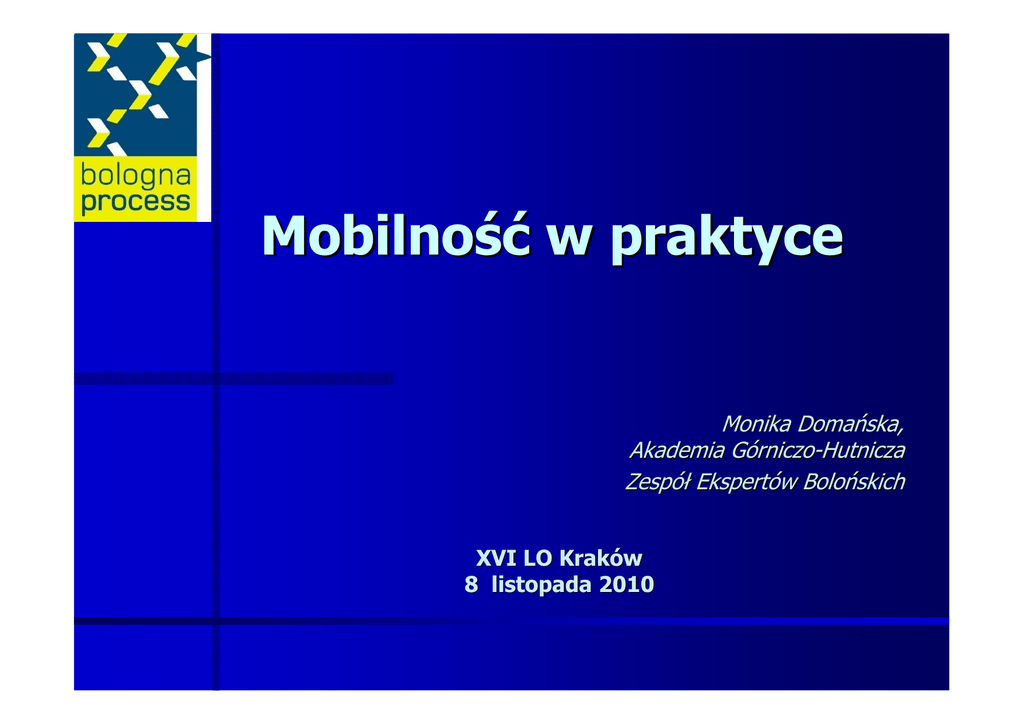 bologna process

Mobilność w praktyce

Monika Domańska,
Akademia Górniczo-Hutnicza
Zespół Ekspertów Bolońskich

XVI LO Kraków
8 listopada 2010